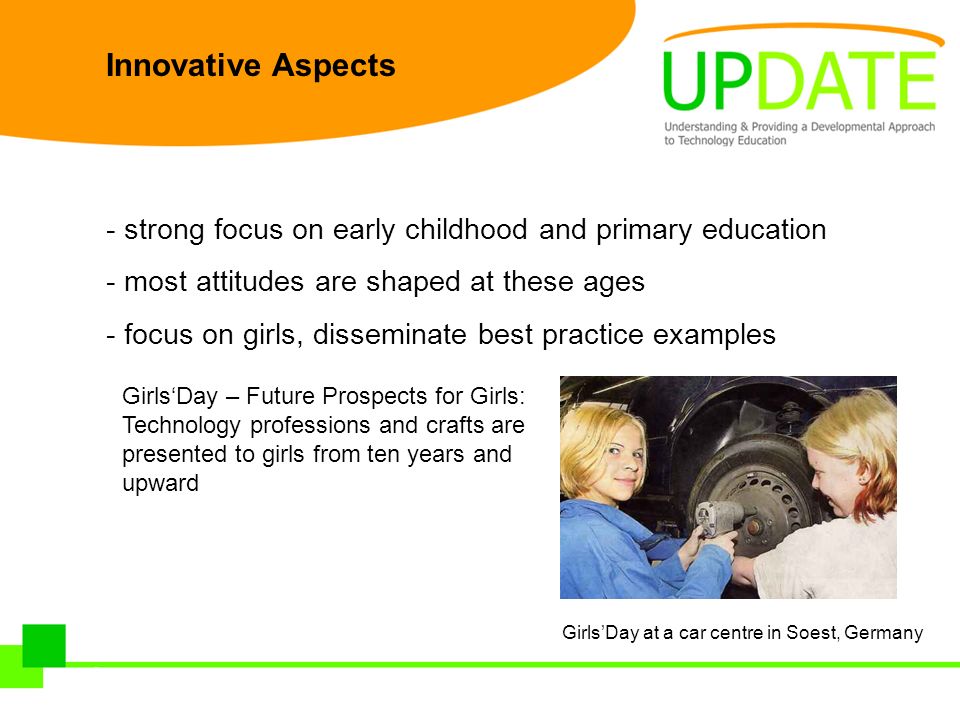 Innovative Aspects

UPDATE
Understanding & Providing a Developmental Approach to Technology Education

- strong focus on early childhood and primary education

- most attitudes are shaped at these ages

- focus on girls, disseminate best practice examples

Girls‘Day – Future Prospects for Girls: Technology professions and crafts are presented to girls from ten years and upward

Girls’Day at a car centre in Soest, Germany